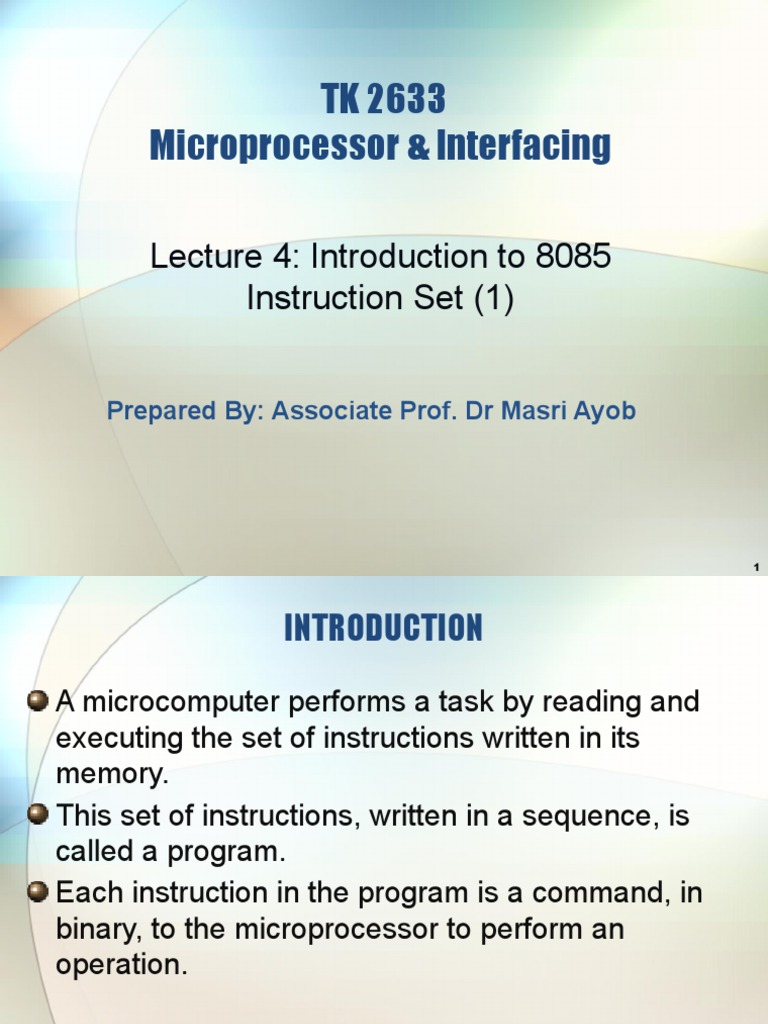 TK 2633
Microprocessor & Interfacing

Lecture 4: Introduction to 8085 Instruction Set (1)

Prepared By: Associate Prof. Dr Masri Ayob

1

INTRODUCTION

A microcomputer performs a task by reading and executing the set of instructions written in its memory.

This set of instructions, written in a sequence, is called a program.

Each instruction in the program is a command, in binary, to the microprocessor to perform an operation.